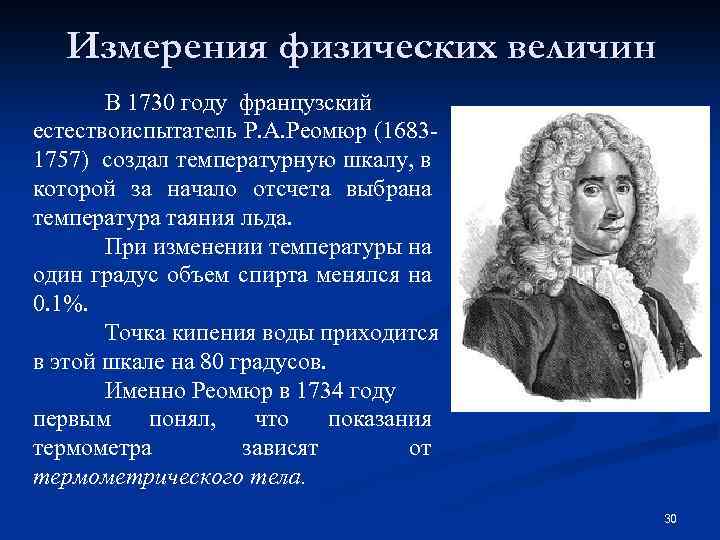 Измерения физических величин

В 1730 году французский естествоиспытатель Р.А.Реомюр (1683-1757) создал температурную шкалу, в которой за начало отсчета выбрана температура таяния льда.

При изменении температуры на один градус объем спирта менялся на 0.1%.

Точка кипения воды приходится в этой шкале на 80 градусов.

Именно Реомюр в 1734 году первым понял, что показания термометра зависят от термометрического тела.

30